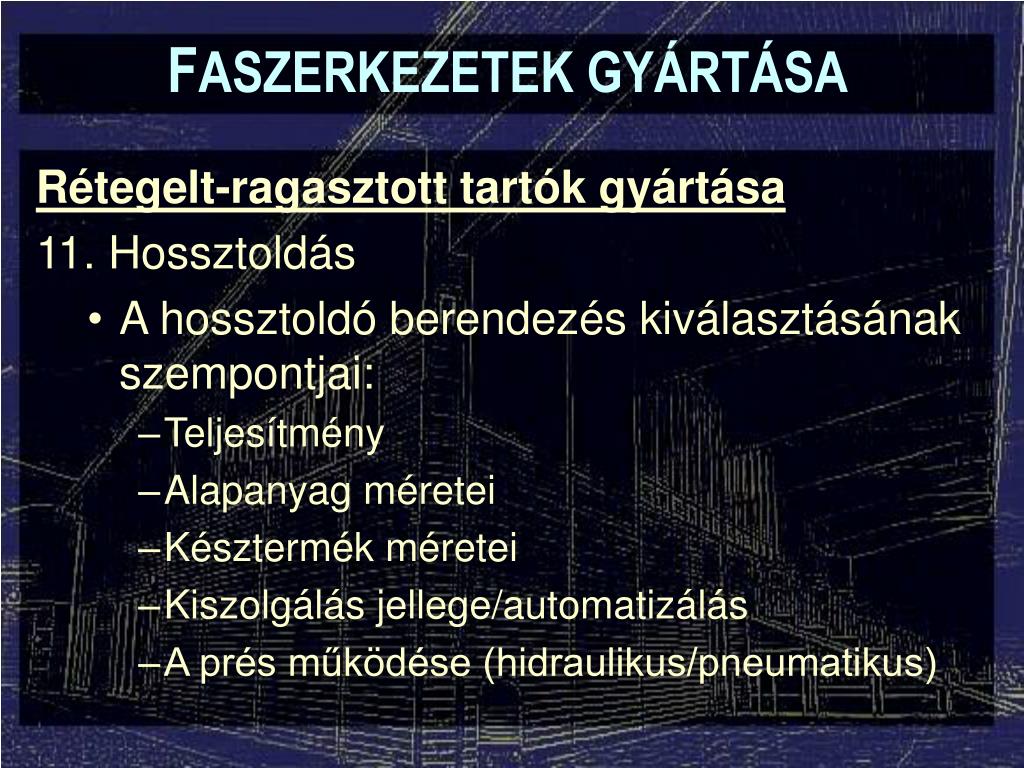 FASZERKEZETEK GYÁRTÁSA

Rétegelt-ragasztott tartók gyártása

11. Hossztoldás

• A hossztoldó berendezés kiválasztásának szempontjai:

– Teljesítmény

– Alapanyag méretei

– Késztermék méretei

– Kiszolgálás jellege/automatizálás

– A prés működése (hidraulikus/pneumatikus)